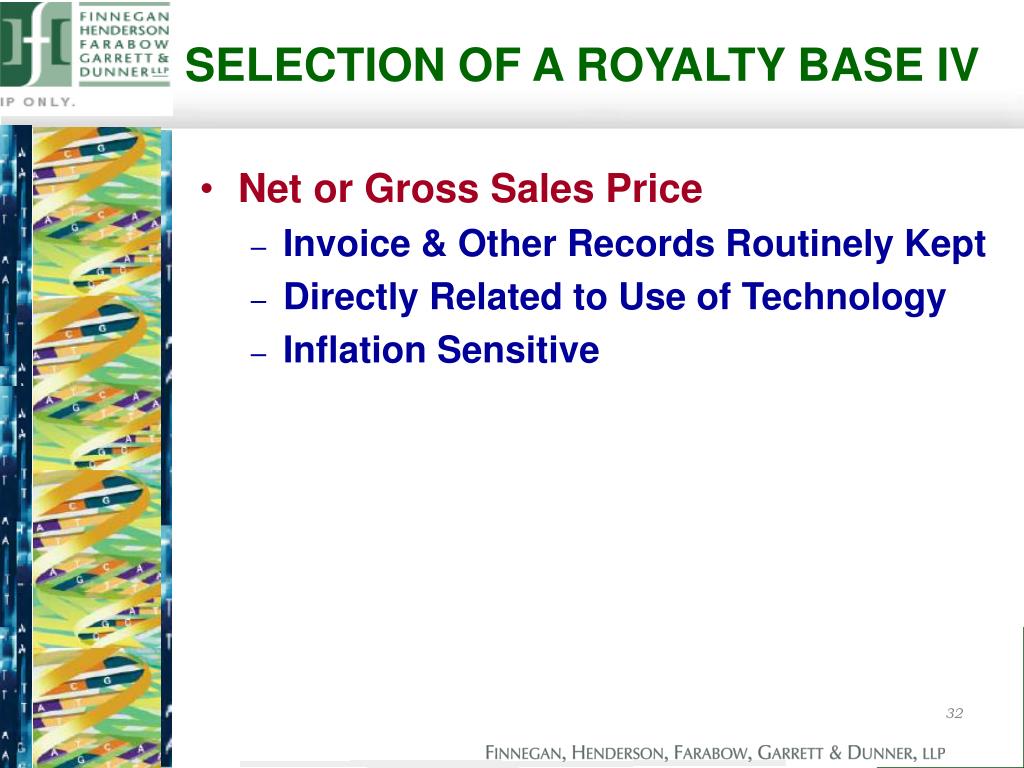 FINNEGAN HENDERSON FARABOW GARRETT & DUNNER LLP
IP ONLY.

SELECTION OF A ROYALTY BASE IV

• Net or Gross Sales Price
– Invoice & Other Records Routinely Kept
– Directly Related to Use of Technology
– Inflation Sensitive

32

FINNEGAN, HENDERSON, FARABOW, GARRETT & DUNNER, LLP